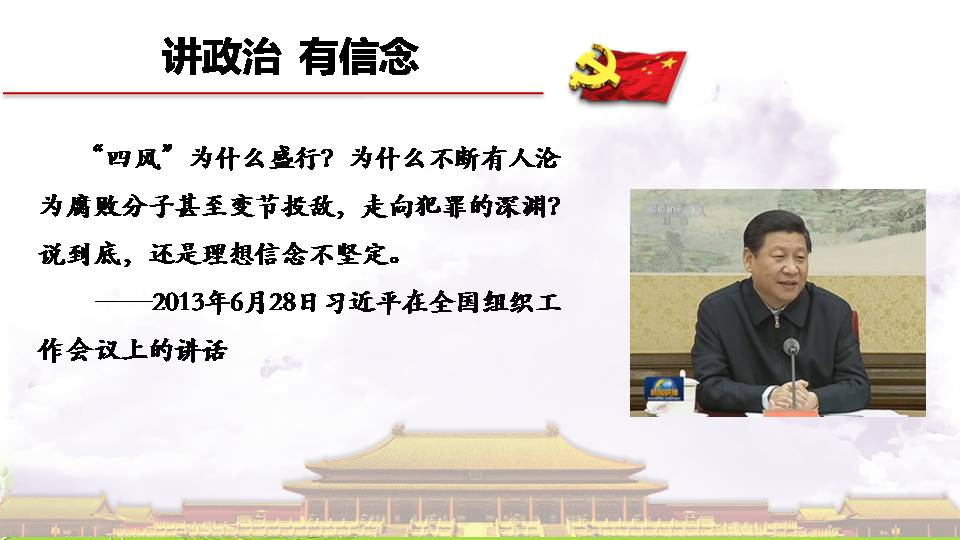 讲政治 有信念

“四风”为什么盛行？为什么不断有人沦为腐败分子甚至变节投敌，走向犯罪的深渊？说到底，还是理想信念不坚定。

——2013年6月28日习近平在全国组织工作会议上的讲话